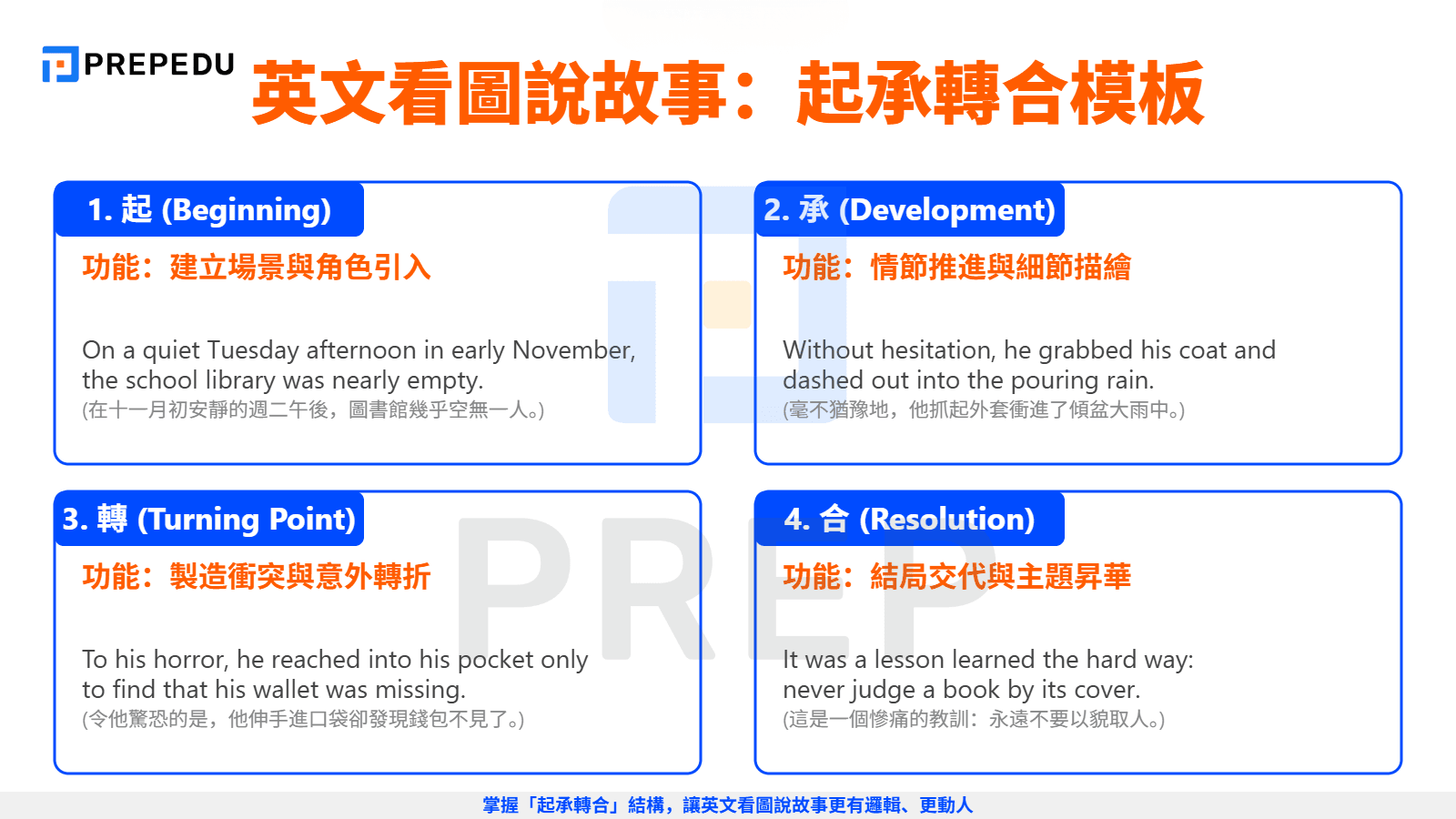 PREPEDU

英文看圖說故事：起承轉合模板

1. 起 (Beginning)

功能：建立場景與角色引入

On a quiet Tuesday afternoon in early November, the school library was nearly empty.
(在十一月初安靜的週二午後，圖書館幾乎空無一人。)

2. 承 (Development)

功能：情節推進與細節描繪

Without hesitation, he grabbed his coat and dashed out into the pouring rain.
(毫不猶豫地，他抓起外套衝進了傾盆大雨中。)

3. 轉 (Turning Point)

功能：製造衝突與意外轉折

To his horror, he reached into his pocket only to find that his wallet was missing.
(令他驚恐的是，他伸手進口袋卻發現錢包不見了。)

4. 合 (Resolution)

功能：結局交代與主題昇華

It was a lesson learned the hard way: never judge a book by its cover.
(這是一個慘痛的教訓：永遠不要以貌取人。)

PREP

掌握「起承轉合」結構，讓英文看圖說故事更有邏輯、更動人